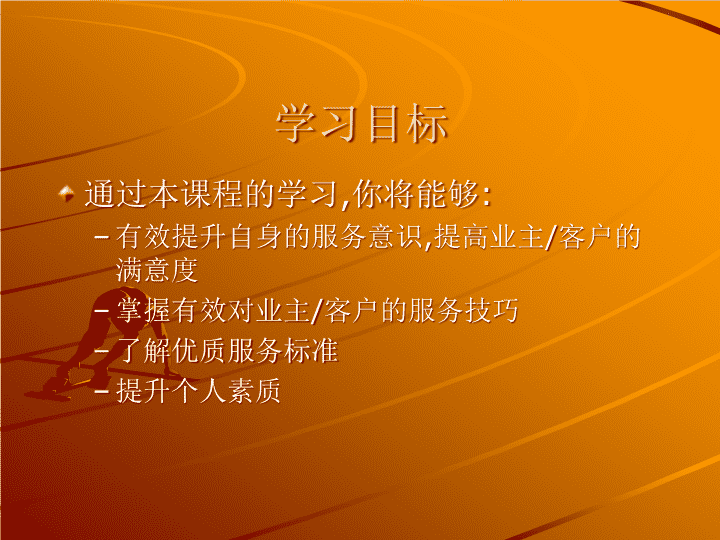 学习目标

通过本课程的学习,你将能够:

– 有效提升自身的服务意识,提高业主/客户的满意度

– 掌握有效对业主/客户的服务技巧

– 了解优质服务标准

– 提升个人素质